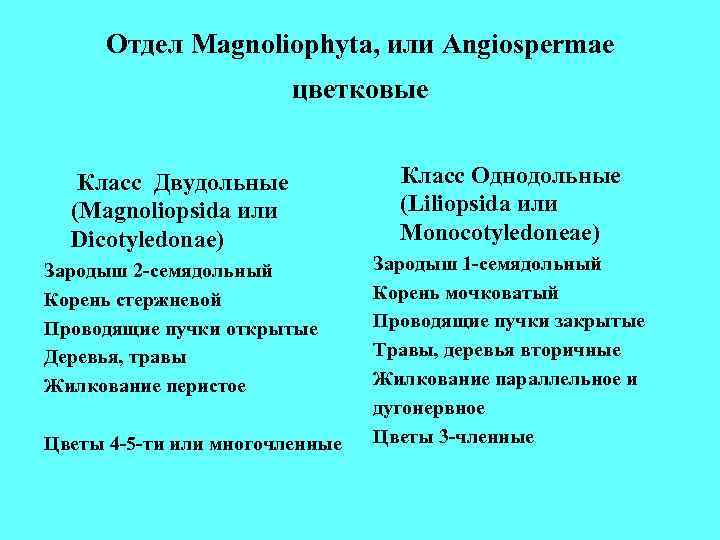 Отдел Magnoliophyta, или Angiospermae

цветковые

Класс Двудольные (Magnoliopsida или Dicotyledonae)

Зародыш 2-семядольный

Корень стержневой

Проводящие пучки открытые

Деревья, травы

Жилкование перистое

Цветы 4-5-ти или многочленные

Класс Однодольные (Liliopsida или Monocotyledoneae)

Зародыш 1-семядольный

Корень мочковатый

Проводящие пучки закрытые

Травы, деревья вторичные

Жилкование параллельное и дугонервное

Цветы 3-членные